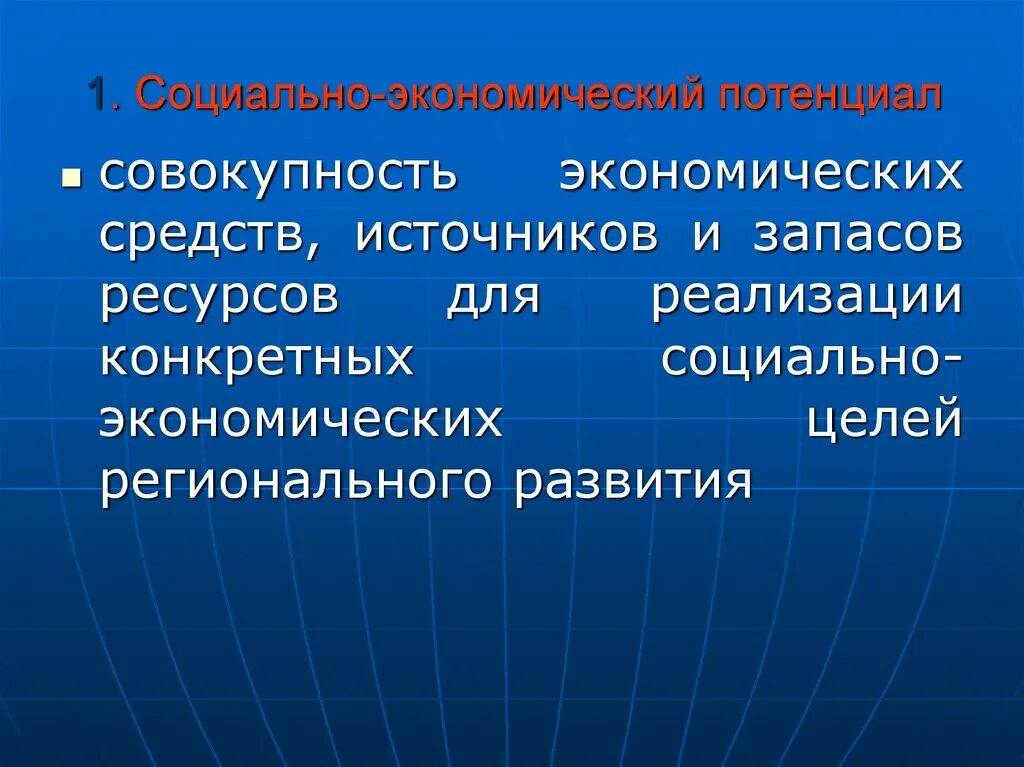 1. Социально-экономический потенциал

совокупность экономических средств, источников и запасов ресурсов для реализации конкретных социально-экономических целей регионального развития